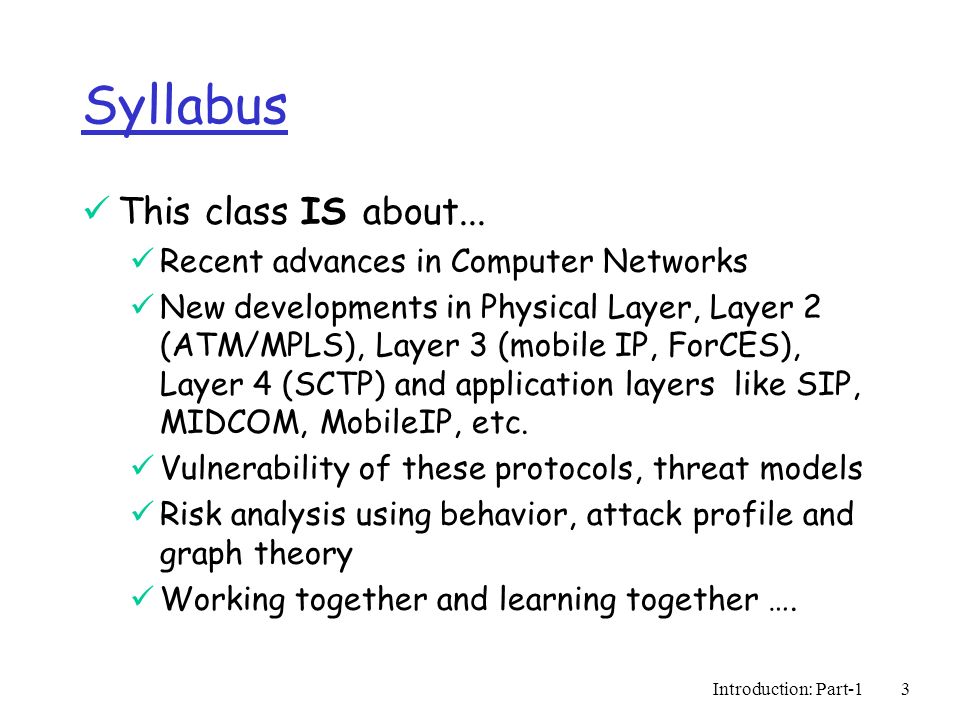 Syllabus

✓ This class IS about...

✓ Recent advances in Computer Networks

✓ New developments in Physical Layer, Layer 2 (ATM/MPLS), Layer 3 (mobile IP, ForCES), Layer 4 (SCTP) and application layers like SIP, MIDCOM, MobileIP, etc.

✓ Vulnerability of these protocols, threat models

✓ Risk analysis using behavior, attack profile and graph theory

✓ Working together and learning together ….

Introduction: Part-1 3